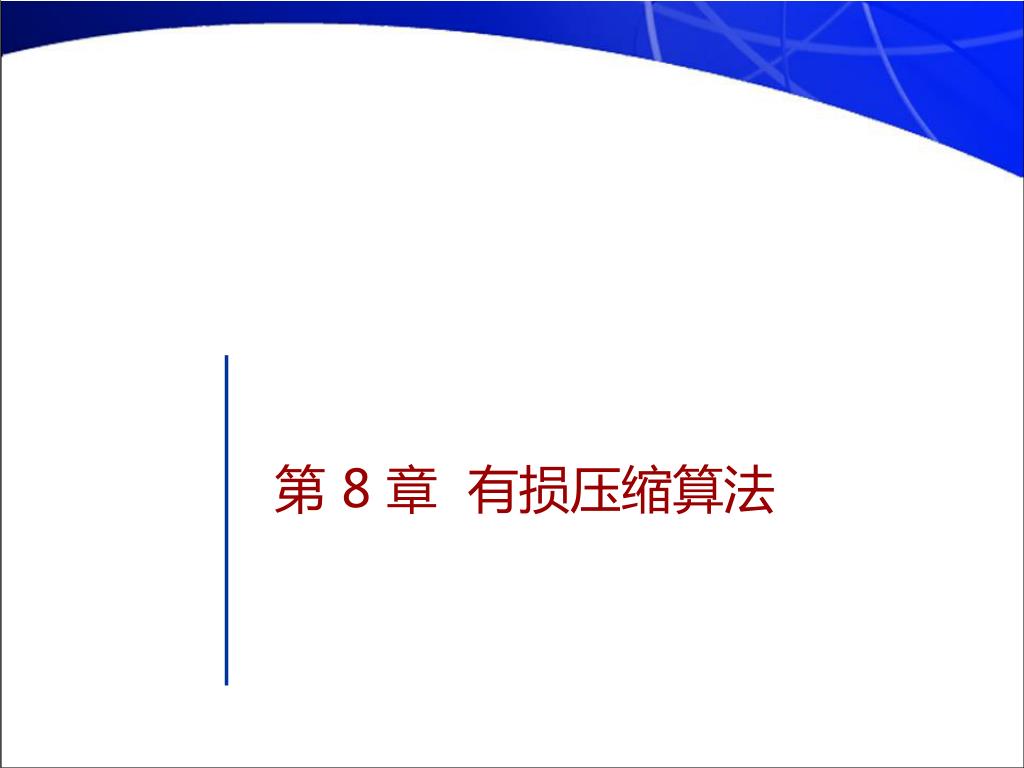 第 8 章  有损压缩算法